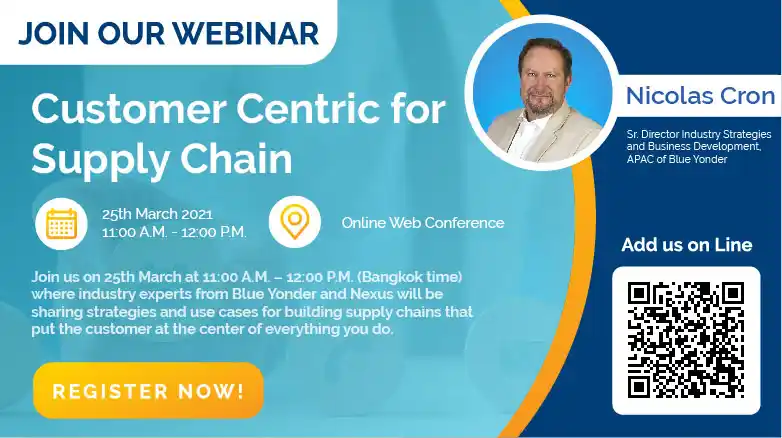 JOIN OUR WEBINAR

Customer Centric for Supply Chain

25th March 2021
11:00 A.M. - 12:00 P.M.

Online Web Conference

Join us on 25th March at 11:00 A.M. – 12:00 P.M. (Bangkok time) where industry experts from Blue Yonder and Nexus will be sharing strategies and use cases for building supply chains that put the customer at the center of everything you do.

REGISTER NOW!

Nicolas Cron

Sr. Director Industry Strategies and Business Development, APAC of Blue Yonder

Add us on Line